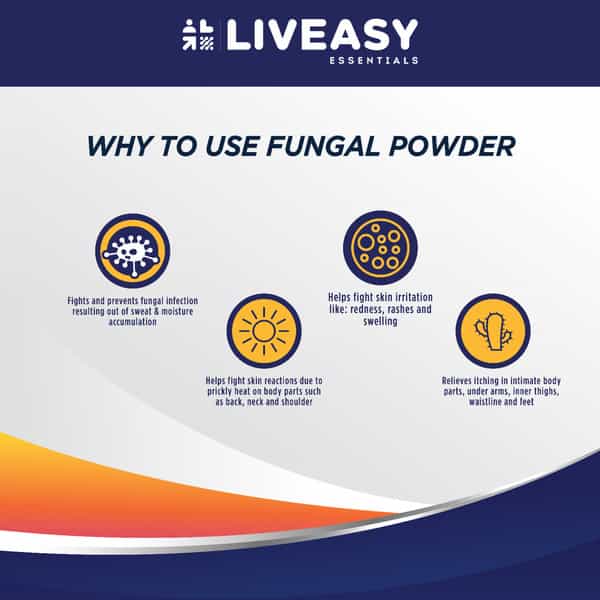 LIVEASY
ESSENTIALS

WHY TO USE FUNGAL POWDER

Fights and prevents fungal infection resulting out of sweat & moisture accumulation

Helps fight skin reactions due to prickly heat on body parts such as back, neck and shoulder

Helps fight skin irritation like: redness, rashes and swelling

Relieves itching in intimate body parts, under arms, inner thighs, waistline and feet